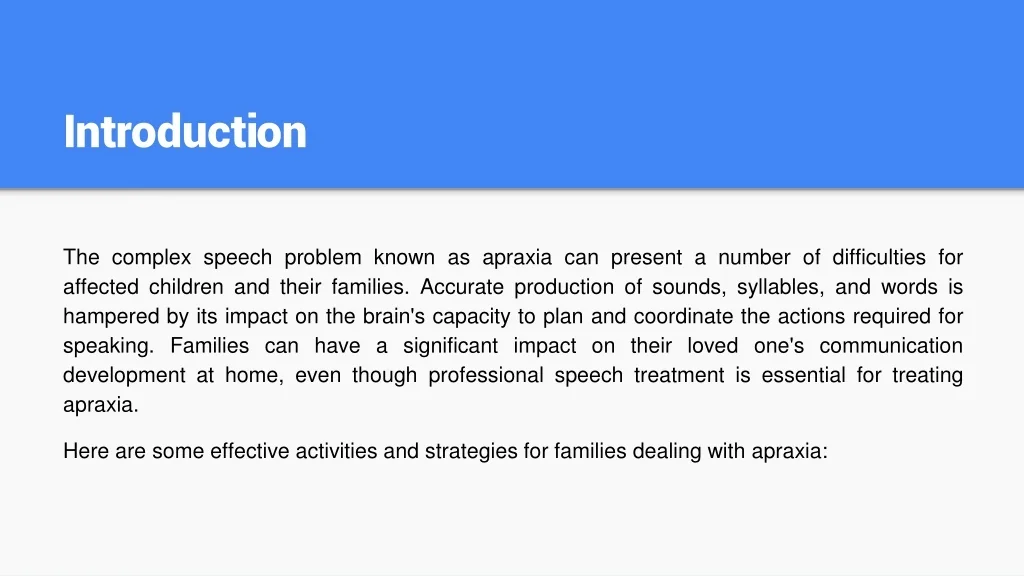 Introduction

The complex speech problem known as apraxia can present a number of difficulties for affected children and their families. Accurate production of sounds, syllables, and words is hampered by its impact on the brain's capacity to plan and coordinate the actions required for speaking. Families can have a significant impact on their loved one's communication development at home, even though professional speech treatment is essential for treating apraxia.

Here are some effective activities and strategies for families dealing with apraxia: